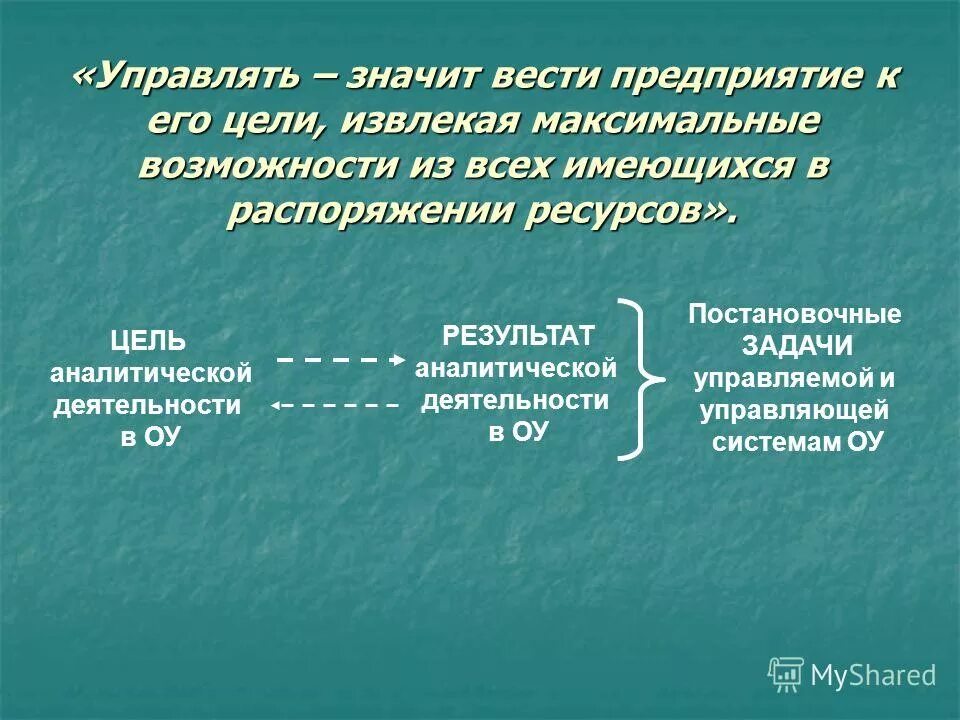 «Управлять – значит вести предприятие к его цели, извлекая максимальные возможности из всех имеющихся в распоряжении ресурсов».

ЦЕЛЬ аналитической деятельности в ОУ

РЕЗУЛЬТАТ аналитической деятельности в ОУ

Постановочные ЗАДАЧИ управляемой и управляющей системам ОУ

MyShared